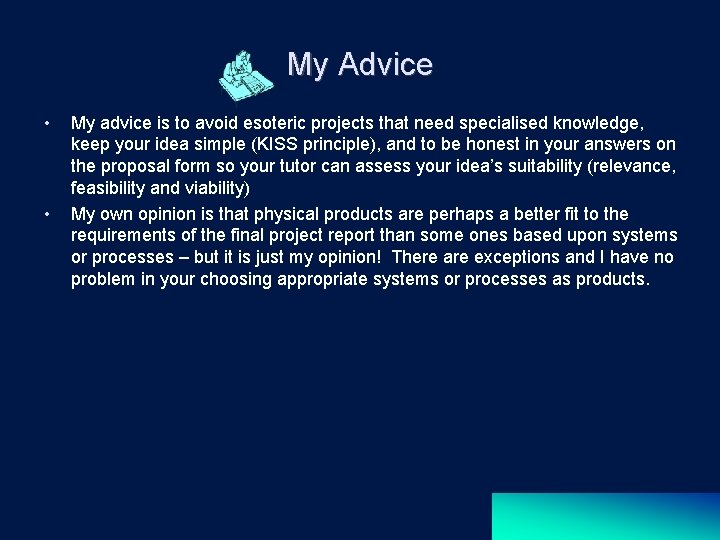 My Advice

• My advice is to avoid esoteric projects that need specialised knowledge, keep your idea simple (KISS principle), and to be honest in your answers on the proposal form so your tutor can assess your idea's suitability (relevance, feasibility and viability)

• My own opinion is that physical products are perhaps a better fit to the requirements of the final project report than some ones based upon systems or processes – but it is just my opinion! There are exceptions and I have no problem in your choosing appropriate systems or processes as products.